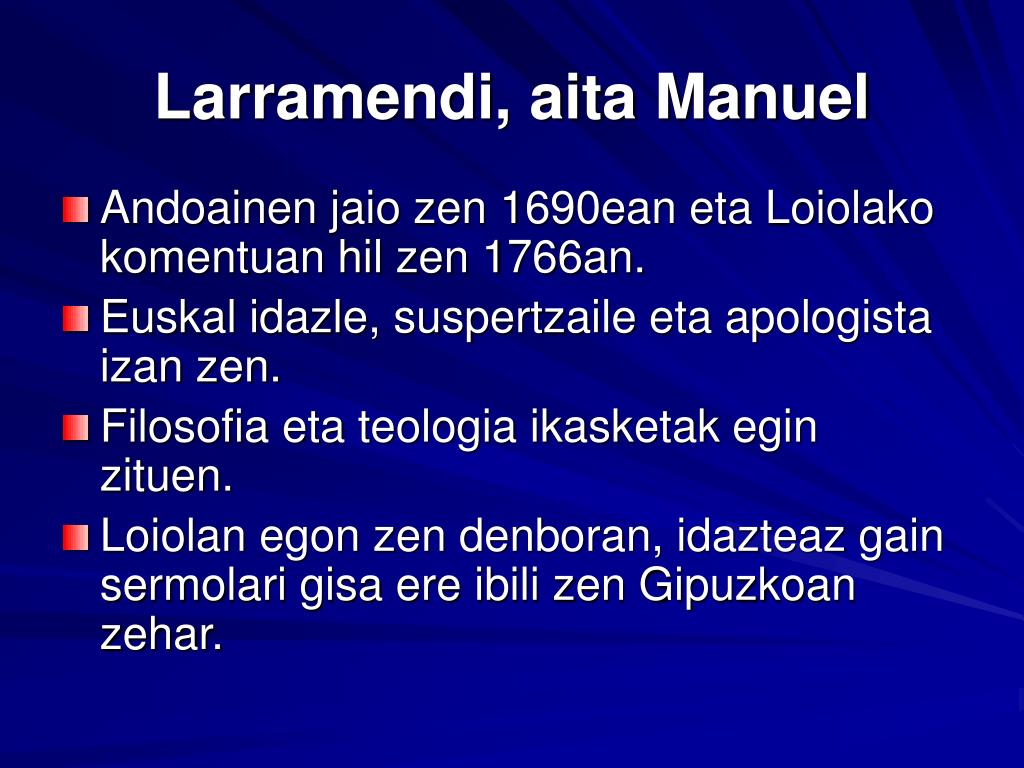 Larramendi, aita Manuel

Andoainen jaio zen 1690ean eta Loiolako komentuan hil zen 1766an.

Euskal idazle, suspertzaile eta apologista izan zen.

Filosofia eta teologia ikasketak egin zituen.

Loiolan egon zen denboran, idazteaz gain sermolari gisa ere ibili zen Gipuzkoan zehar.